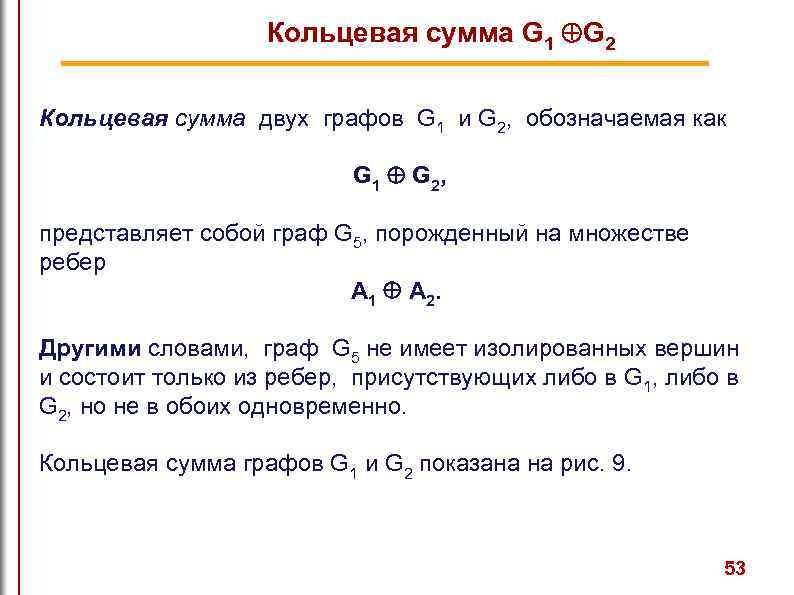 Кольцевая сумма $G_1 \oplus G_2$

Кольцевая сумма двух графов $G_1$ и $G_2$, обозначаемая как

$G_1 \oplus G_2$,

представляет собой граф $G_5$, порожденный на множестве ребер

$A_1 \oplus A_2$.

Другими словами, граф $G_5$ не имеет изолированных вершин и состоит только из ребер, присутствующих либо в $G_1$, либо в $G_2$, но не в обоих одновременно.

Кольцевая сумма графов $G_1$ и $G_2$ показана на рис. 9.

53